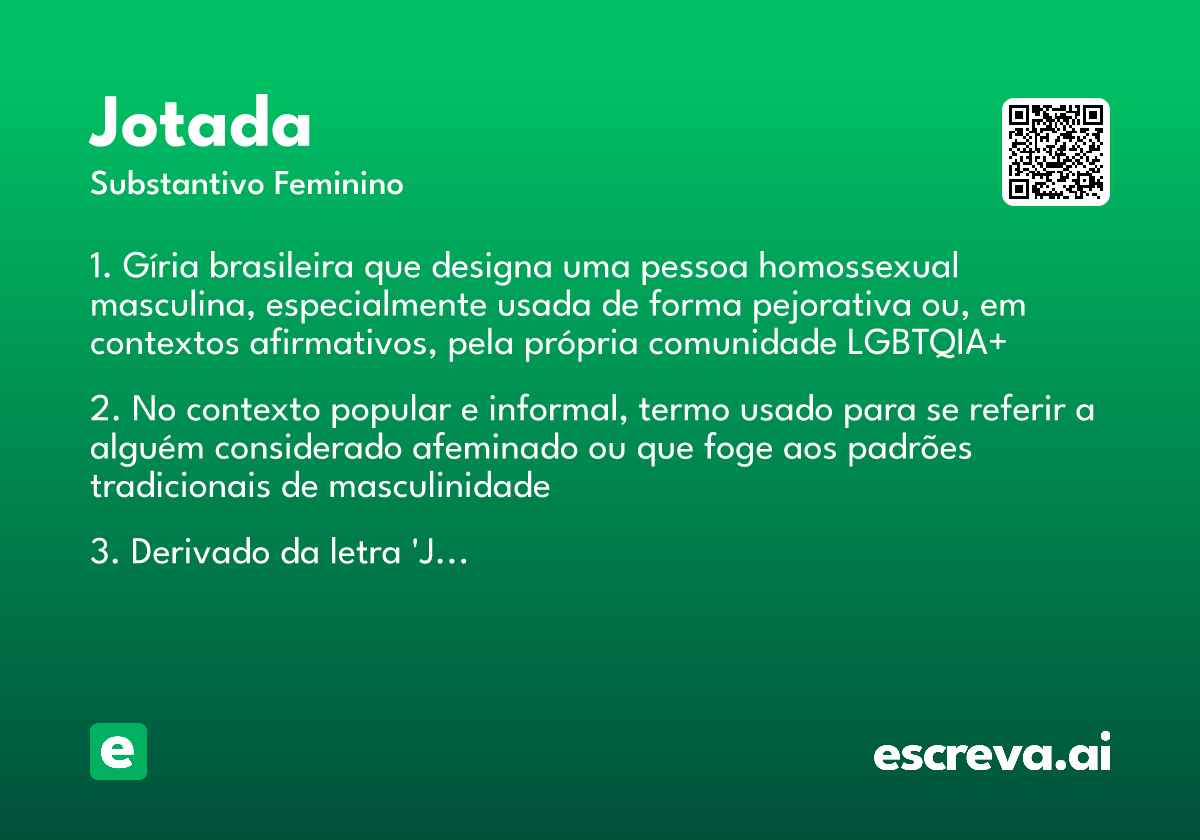 Jotada
Substantivo Feminino

1. Gíria brasileira que designa uma pessoa homossexual masculina, especialmente usada de forma pejorativa ou, em contextos afirmativos, pela própria comunidade LGBTQIA+

2. No contexto popular e informal, termo usado para se referir a alguém considerado afeminado ou que foge aos padrões tradicionais de masculinidade

3. Derivado da letra 'J...

e

escreva.ai